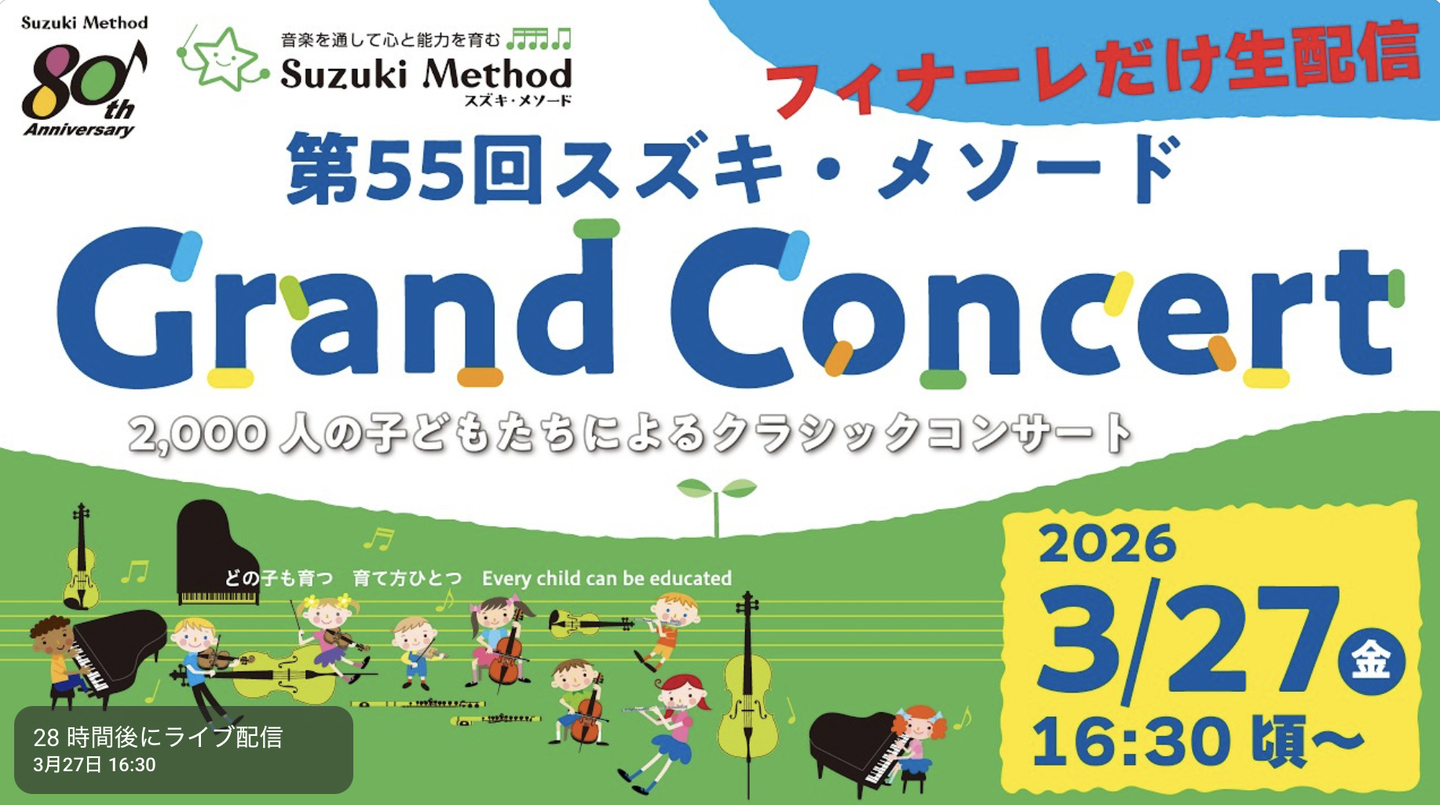 Suzuki Method
80th
Anniversary

音楽を通して心と能力を育む
Suzuki Method
スズキ・メソード

フィナーレだけ生配信

第55回スズキ・メソード
Grand Concert
2,000人の子どもたちによるクラシックコンサート

どの子も育つ　育て方ひとつ　Every child can be educated

2026
3/27 金
16:30 頃〜

28 時間後にライブ配信
3月27日 16:30